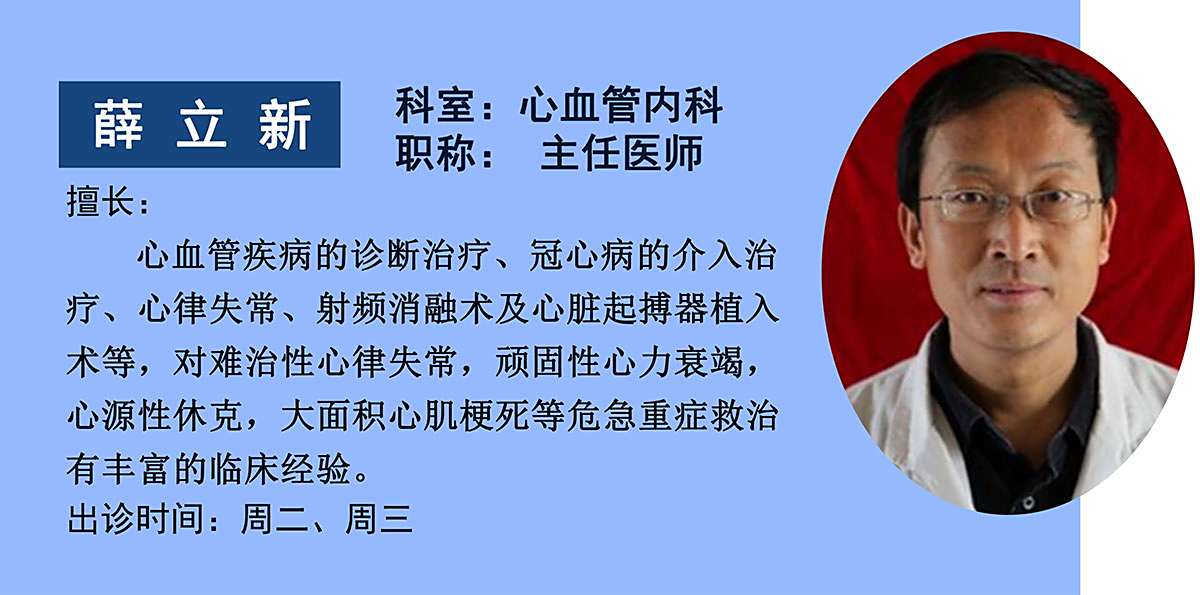 薛 立 新

科室：心血管内科
职称：　主任医师

擅长：

心血管疾病的诊断治疗、冠心病的介入治疗、心律失常、射频消融术及心脏起搏器植入术等，对难治性心律失常，顽固性心力衰竭，心源性休克，大面积心肌梗死等危急重症救治有丰富的临床经验。

出诊时间：周二、周三